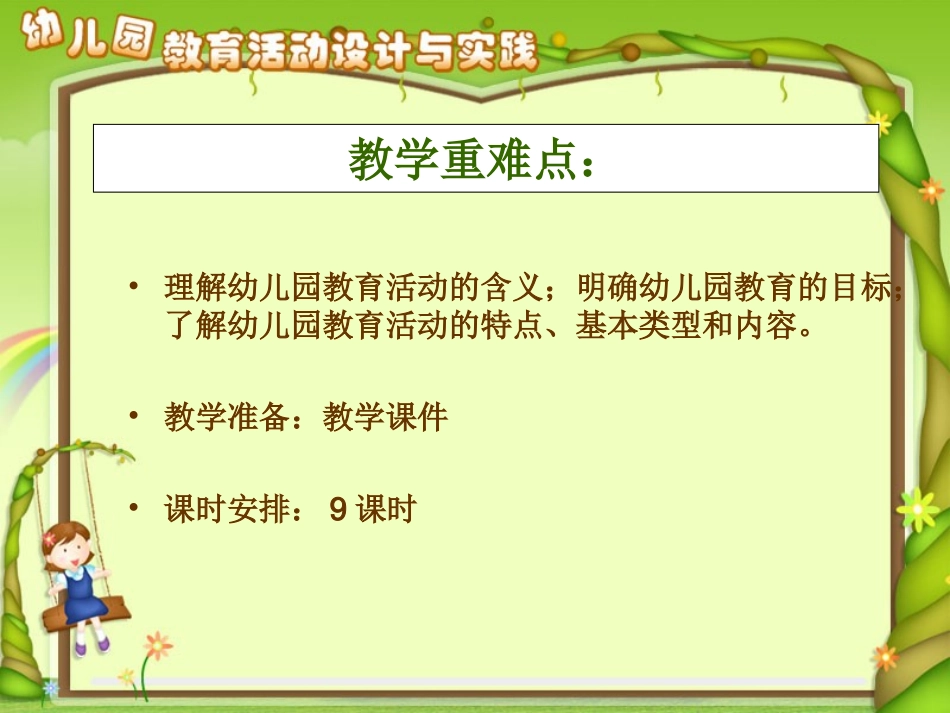 幼儿园教育活动设计与实践

教学重难点：

• 理解幼儿园教育活动的含义；明确幼儿园教育的目标；了解幼儿园教育活动的特点、基本类型和内容。

• 教学准备：教学课件

• 课时安排： 9 课时